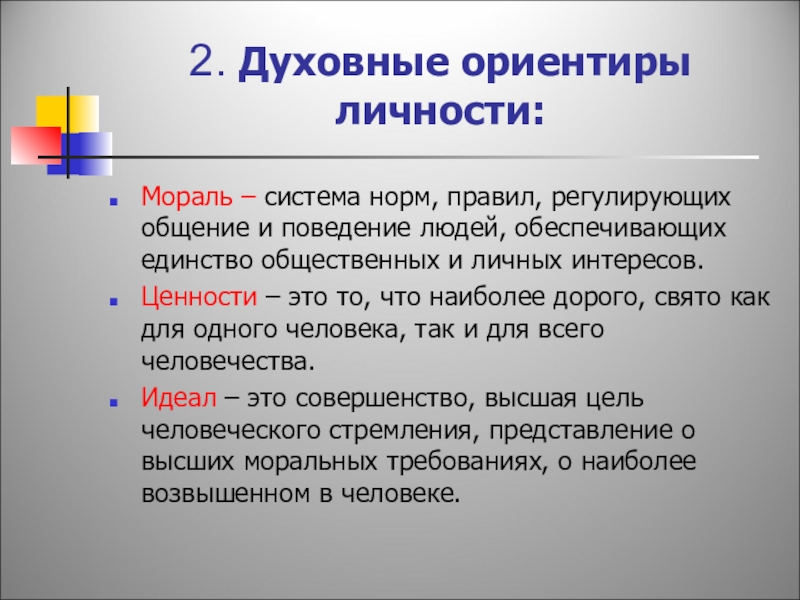 2. Духовные ориентиры личности:

Мораль – система норм, правил, регулирующих общение и поведение людей, обеспечивающих единство общественных и личных интересов.

Ценности – это то, что наиболее дорого, свято как для одного человека, так и для всего человечества.

Идеал – это совершенство, высшая цель человеческого стремления, представление о высших моральных требованиях, о наиболее возвышенном в человеке.